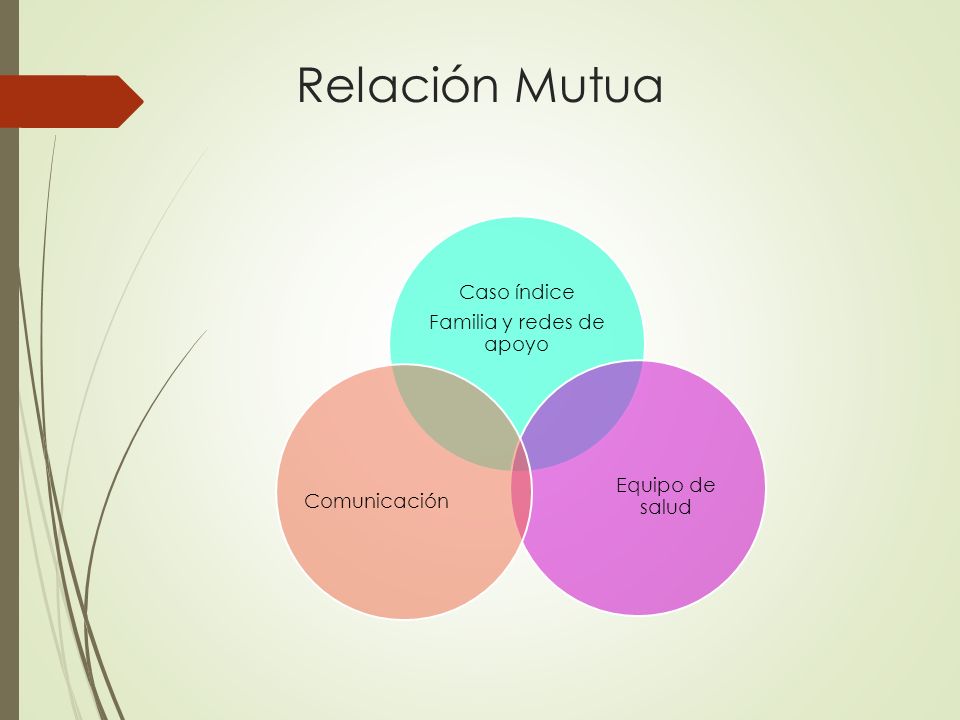 Relación Mutua

Caso índice

Familia y redes de apoyo

Comunicación

Equipo de salud